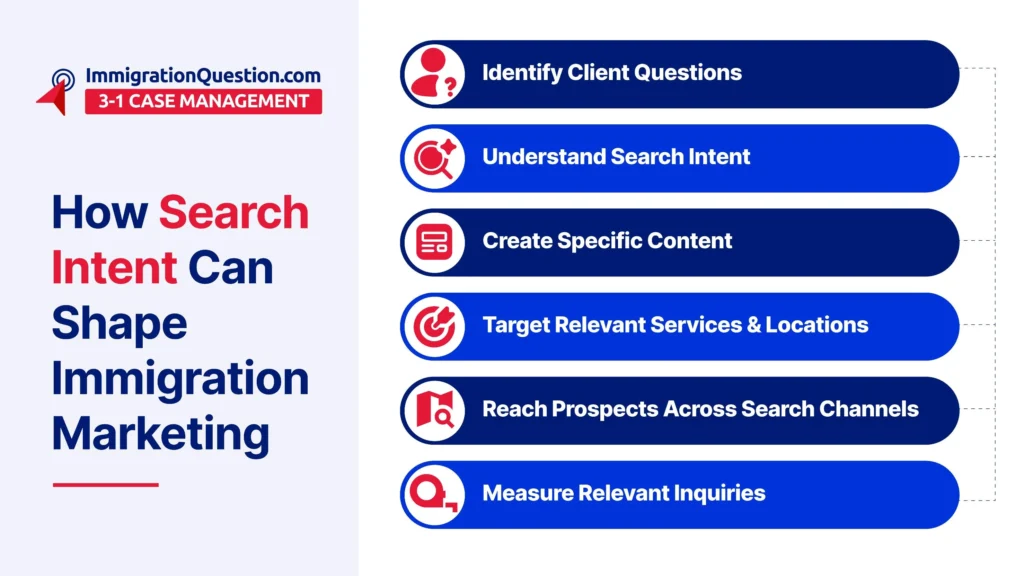 ImmigrationQuestion.com
3-1 CASE MANAGEMENT

How Search Intent Can Shape Immigration Marketing

Identify Client Questions

Understand Search Intent

Create Specific Content

Target Relevant Services & Locations

Reach Prospects Across Search Channels

Measure Relevant Inquiries